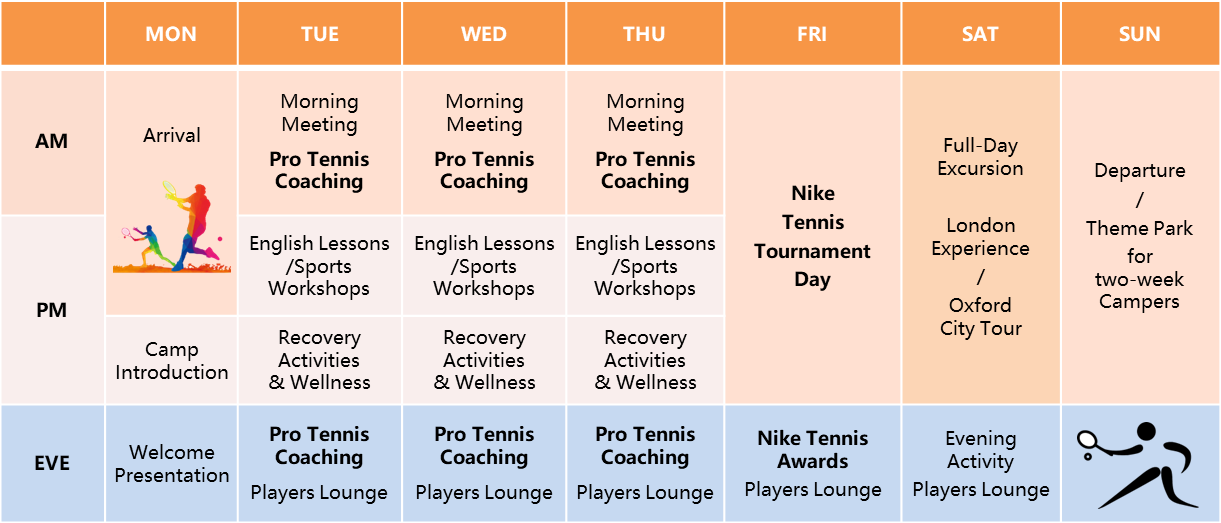 | | MON | TUE | WED | THU | FRI | SAT | SUN |
|---|---|---|---|---|---|---|---|
| AM | Arrival | Morning Meeting **Pro Tennis Coaching** | Morning Meeting **Pro Tennis Coaching** | Morning Meeting **Pro Tennis Coaching** | **Nike Tennis Tournament Day** | Full-Day Excursion London Experience / Oxford City Tour | Departure / Theme Park for two-week Campers |
| PM | | English Lessons /Sports Workshops | English Lessons /Sports Workshops | English Lessons /Sports Workshops | | | |
| | Camp Introduction | Recovery Activities & Wellness | Recovery Activities & Wellness | Recovery Activities & Wellness | | | |
| EVE | Welcome Presentation | **Pro Tennis Coaching** Players Lounge | **Pro Tennis Coaching** Players Lounge | **Pro Tennis Coaching** Players Lounge | **Nike Tennis Awards** Players Lounge | Evening Activity Players Lounge | |